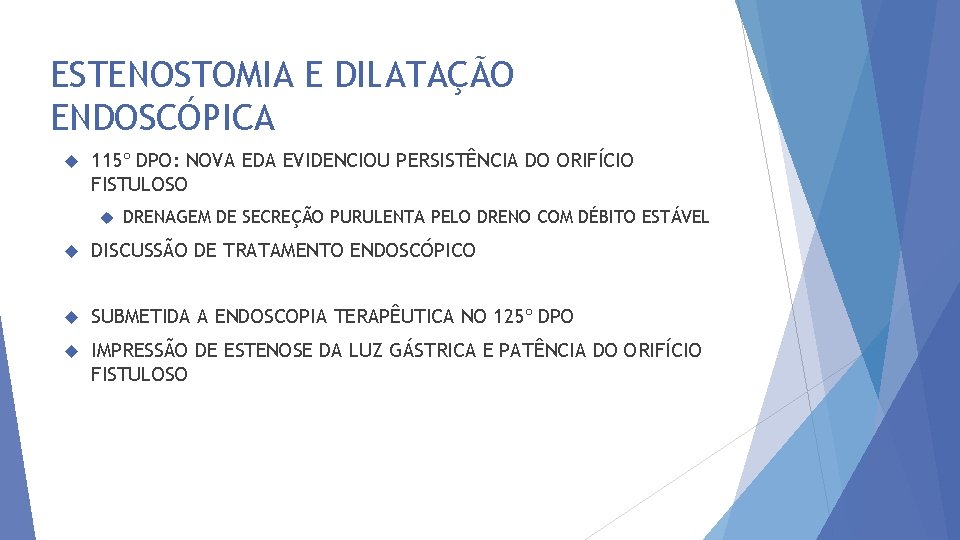 ESTENOSTOMIA E DILATAÇÃO ENDOSCÓPICA

115º DPO: NOVA EDA EVIDENCIOU PERSISTÊNCIA DO ORIFÍCIO FISTULOSO

DRENAGEM DE SECREÇÃO PURULENTA PELO DRENO COM DÉBITO ESTÁVEL

DISCUSSÃO DE TRATAMENTO ENDOSCÓPICO

SUBMETIDA A ENDOSCOPIA TERAPÊUTICA NO 125º DPO

IMPRESSÃO DE ESTENOSE DA LUZ GÁSTRICA E PATÊNCIA DO ORIFÍCIO FISTULOSO